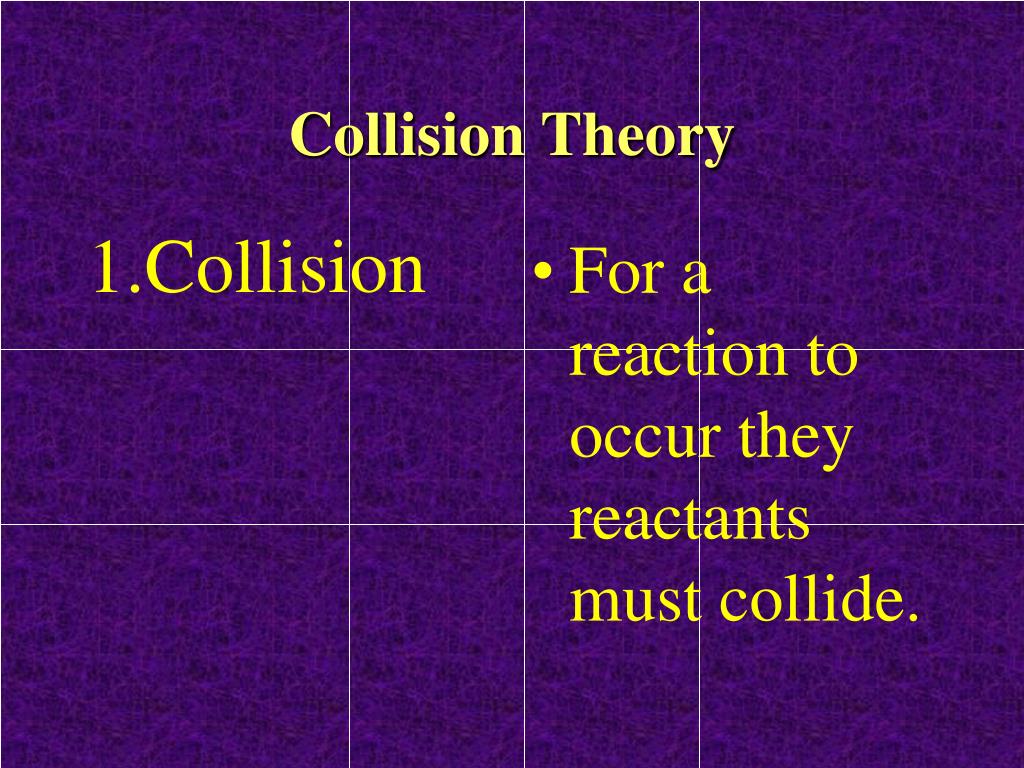 Collision Theory

1.Collision

• For a reaction to occur they reactants must collide.